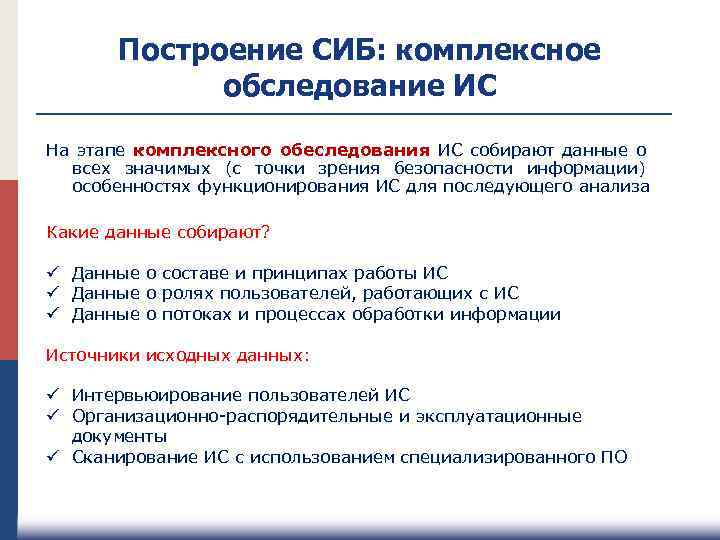 Построение СИБ: комплексное обследование ИС

На этапе комплексного обеследования ИС собирают данные о всех значимых (с точки зрения безопасности информации) особенностях функционирования ИС для последующего анализа

Какие данные собирают?

✓ Данные о составе и принципах работы ИС
✓ Данные о ролях пользователей, работающих с ИС
✓ Данные о потоках и процессах обработки информации

Источники исходных данных:

✓ Интервьюирование пользователей ИС
✓ Организационно-распорядительные и эксплуатационные документы
✓ Сканирование ИС с использованием специализированного ПО